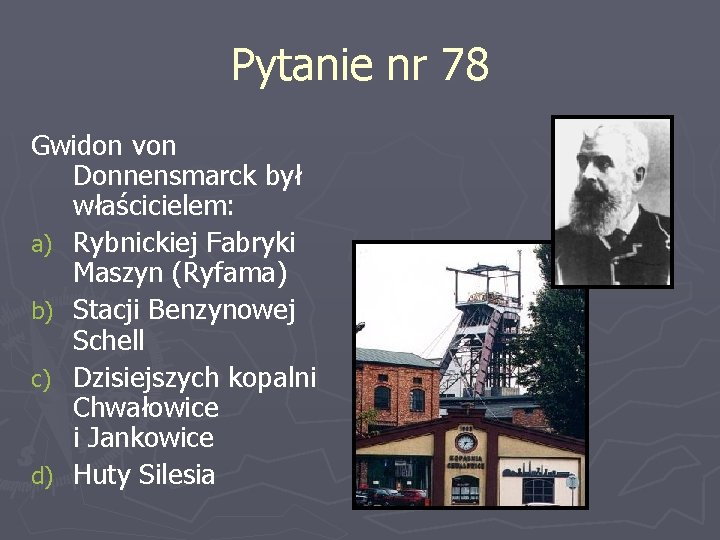 Pytanie nr 78

Gwidon von Donnensmarck był właścicielem:

a) Rybnickiej Fabryki Maszyn (Ryfama)
b) Stacji Benzynowej Schell
c) Dzisiejszych kopalni Chwałowice i Jankowice
d) Huty Silesia

KOPALNIA CHWAŁOWICE